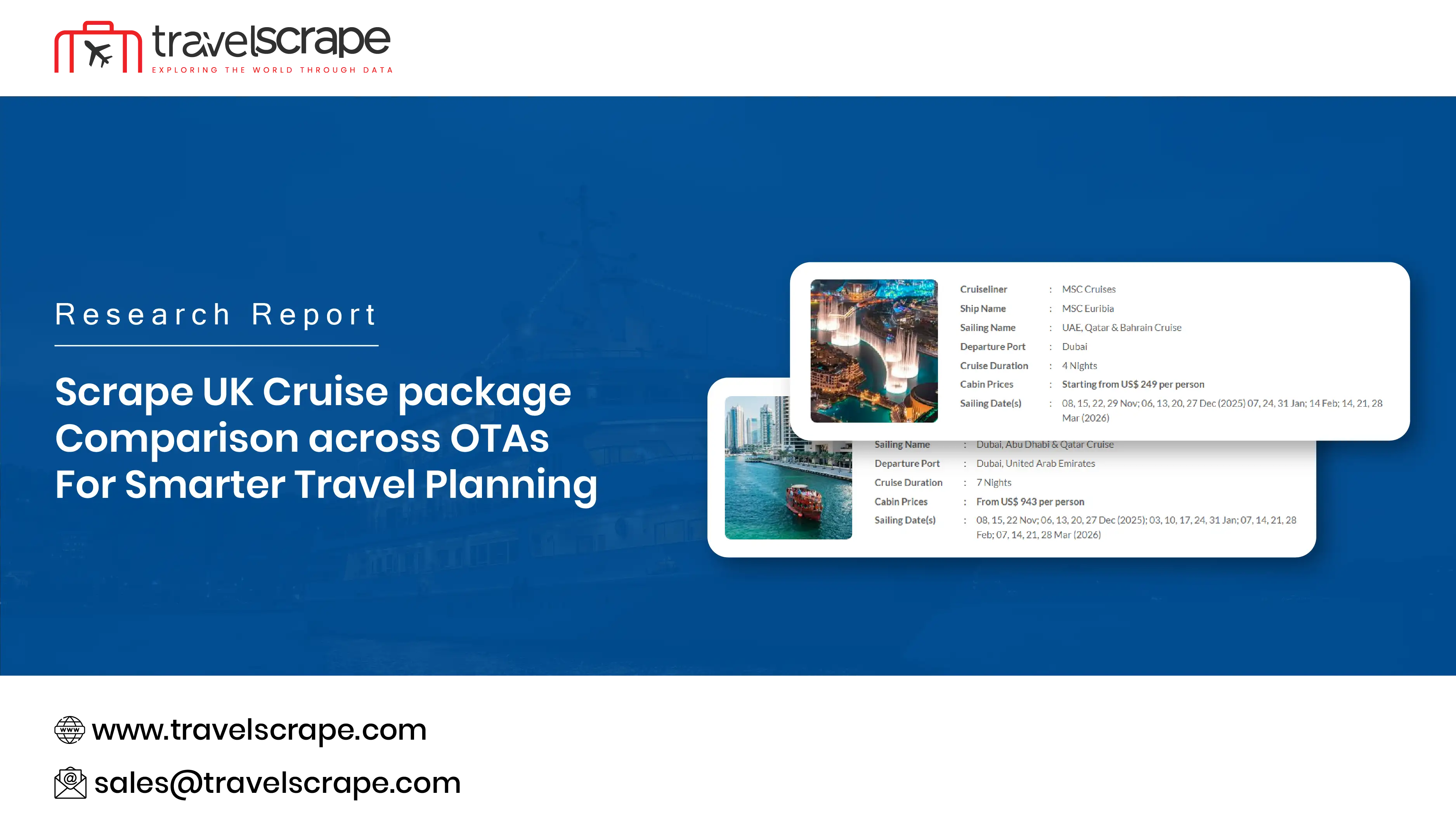 travelscrape
EXPLORING THE WORLD THROUGH DATA

Research Report

Scrape UK Cruise package Comparison across OTAs For Smarter Travel Planning

Cruiseliner : MSC Cruises
Ship Name : MSC Euribia
Sailing Name : UAE, Qatar & Bahrain Cruise
Departure Port : Dubai
Cruise Duration : 4 Nights
Cabin Prices : Starting from US$ 249 per person
Sailing Date(s) : 08, 15, 22, 29 Nov; 06, 13, 20, 27 Dec (2025) 07, 24, 31 Jan; 14 Feb; 14, 21, 28 Mar (2026)

Sailing Name : Dubai, Abu Dhabi & Qatar Cruise
Departure Port : Dubai, United Arab Emirates
Cruise Duration : 7 Nights
Cabin Prices : From US$ 943 per person
Sailing Date(s) : 08, 15, 22 Nov; 06, 13, 20, 27 Dec (2025); 03, 10, 17, 24, 31 Jan; 07, 14, 21, 28 Feb; 07, 14, 21, 28 Mar (2026)

www.travelscrape.com
sales@travelscrape.com